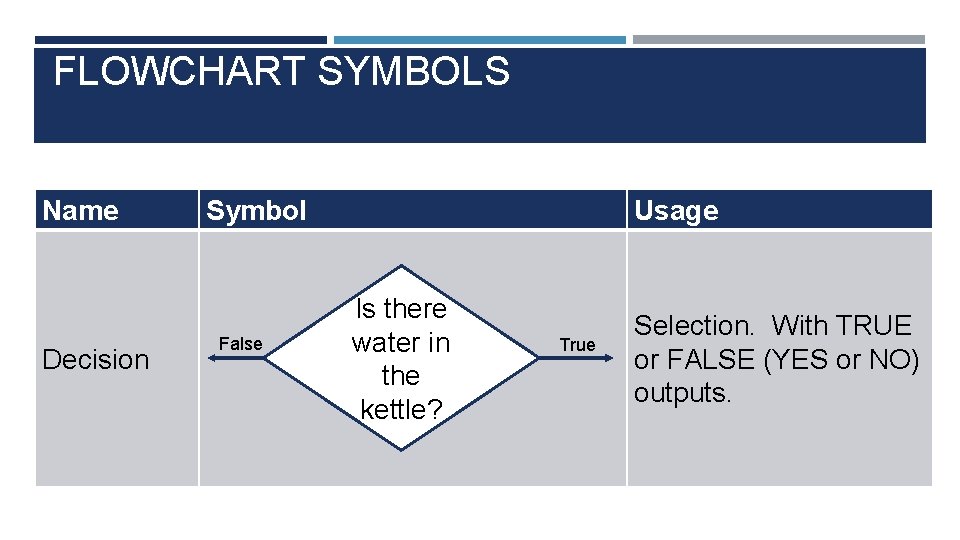 FLOWCHART SYMBOLS

| Name | Symbol | Usage |
|---|---|---|
| Decision | False Is there water in the kettle? True | Selection. With TRUE or FALSE (YES or NO) outputs. |